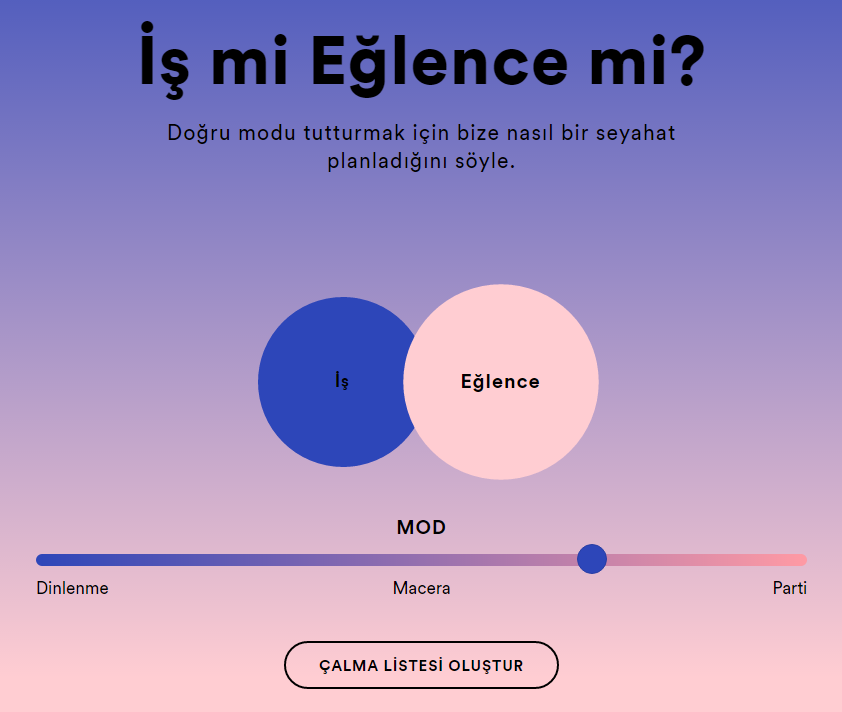 İş mi Eğlence mi?

Doğru modu tutturmak için bize nasıl bir seyahat planladığını söyle.

İş

Eğlence

MOD

Dinlenme

Macera

Parti

ÇALMA LİSTESİ OLUŞTUR